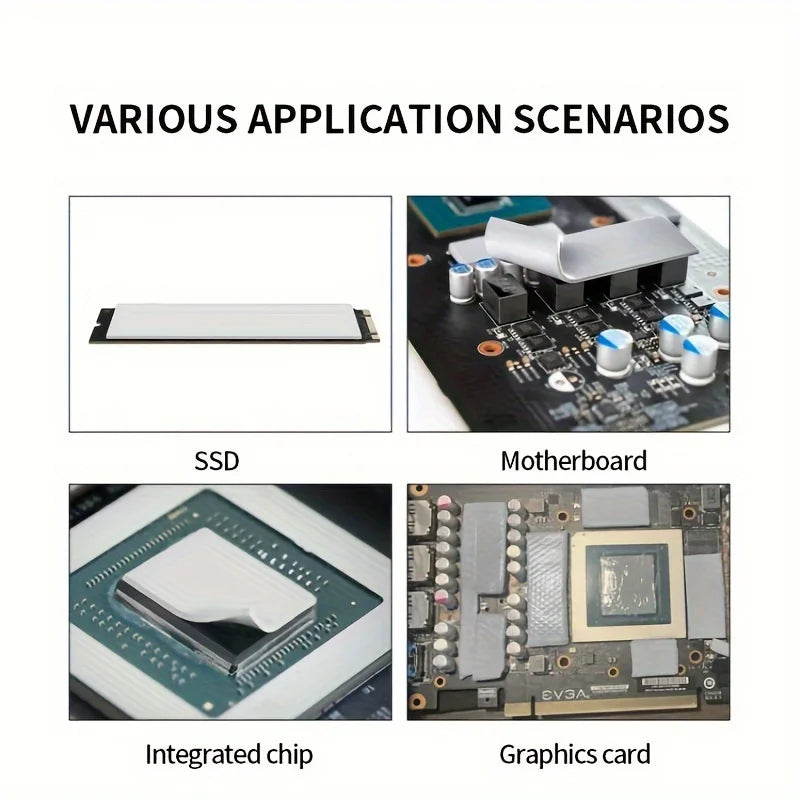 VARIOUS APPLICATION SCENARIOS

SSD

Motherboard

Integrated chip

EVGA

Graphics card